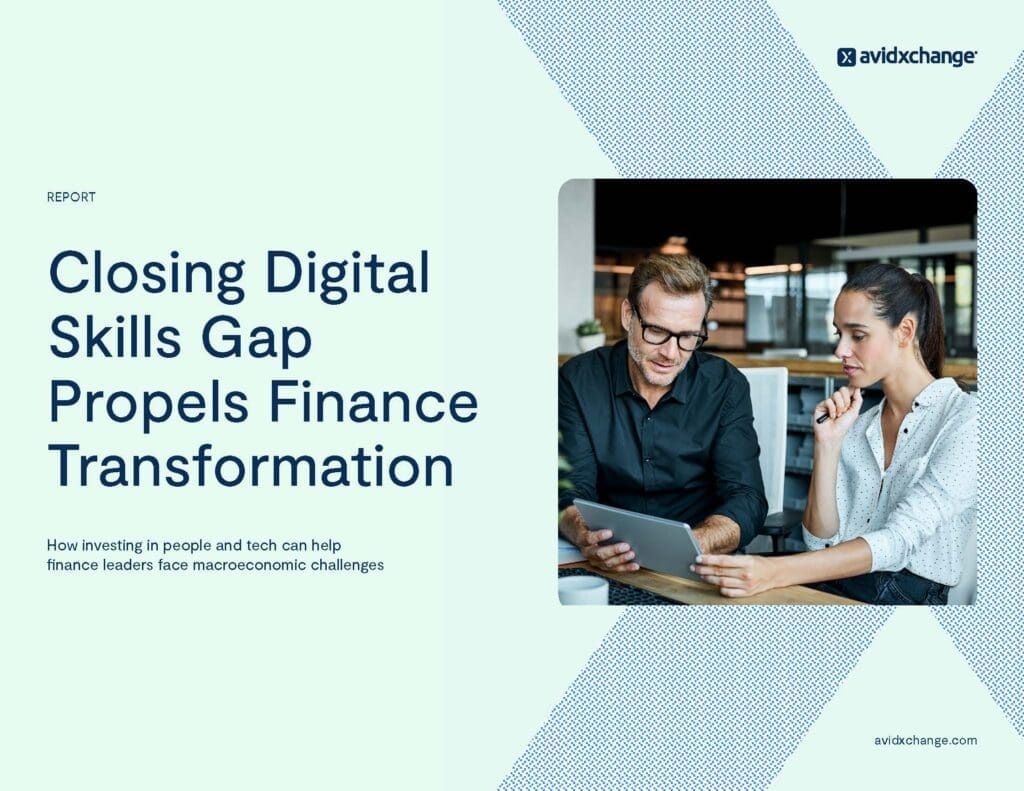 avidxchange

REPORT

Closing Digital Skills Gap Propels Finance Transformation

How investing in people and tech can help finance leaders face macroeconomic challenges

avidxchange.com